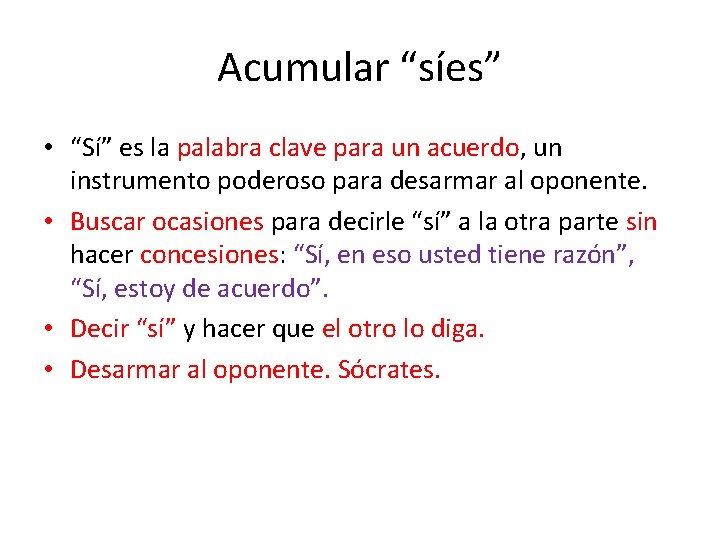 Acumular “síes”

• “Sí” es la palabra clave para un acuerdo, un instrumento poderoso para desarmar al oponente.
• Buscar ocasiones para decirle “sí” a la otra parte sin hacer concesiones: “Sí, en eso usted tiene razón”, “Sí, estoy de acuerdo”.
• Decir “sí” y hacer que el otro lo diga.
• Desarmar al oponente. Sócrates.